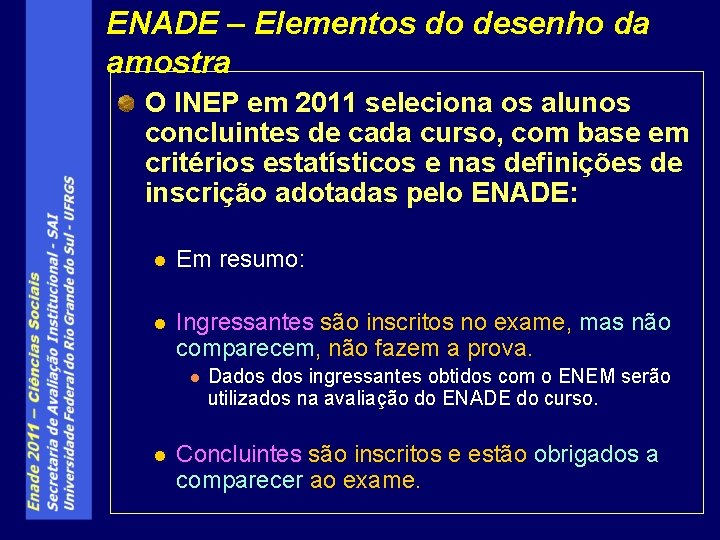 ENADE – Elementos do desenho da amostra

O INEP em 2011 seleciona os alunos concluintes de cada curso, com base em critérios estatísticos e nas definições de inscrição adotadas pelo ENADE:

Em resumo:

Ingressantes são inscritos no exame, mas não comparecem, não fazem a prova.

Dados dos ingressantes obtidos com o ENEM serão utilizados na avaliação do ENADE do curso.

Concluintes são inscritos e estão obrigados a comparecer ao exame.

Enade 2011 – Ciências Sociais
Secretaria de Avaliação Institucional - SAI
Universidade Federal do Rio Grande do Sul - UFRGS